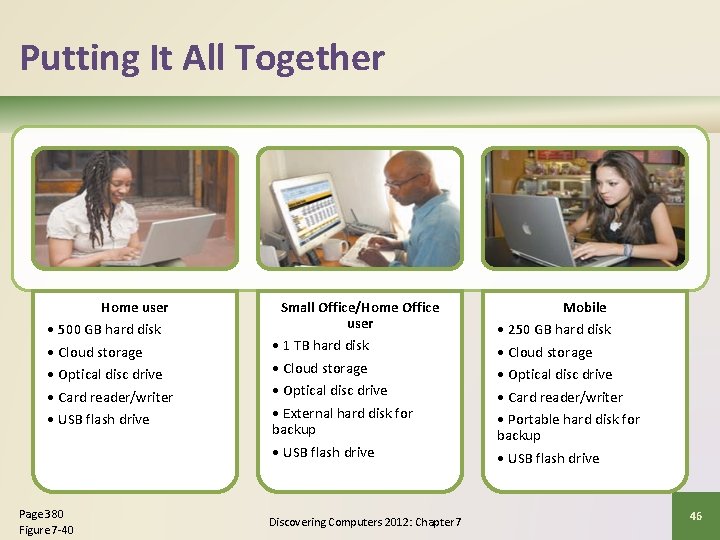 Putting It All Together

Home user
• 500 GB hard disk
• Cloud storage
• Optical disc drive
• Card reader/writer
• USB flash drive

Small Office/Home Office user
• 1 TB hard disk
• Cloud storage
• Optical disc drive
• External hard disk for backup
• USB flash drive

Mobile
• 250 GB hard disk
• Cloud storage
• Optical disc drive
• Card reader/writer
• Portable hard disk for backup
• USB flash drive

Page 380
Figure 7-40

Discovering Computers 2012: Chapter 7

46